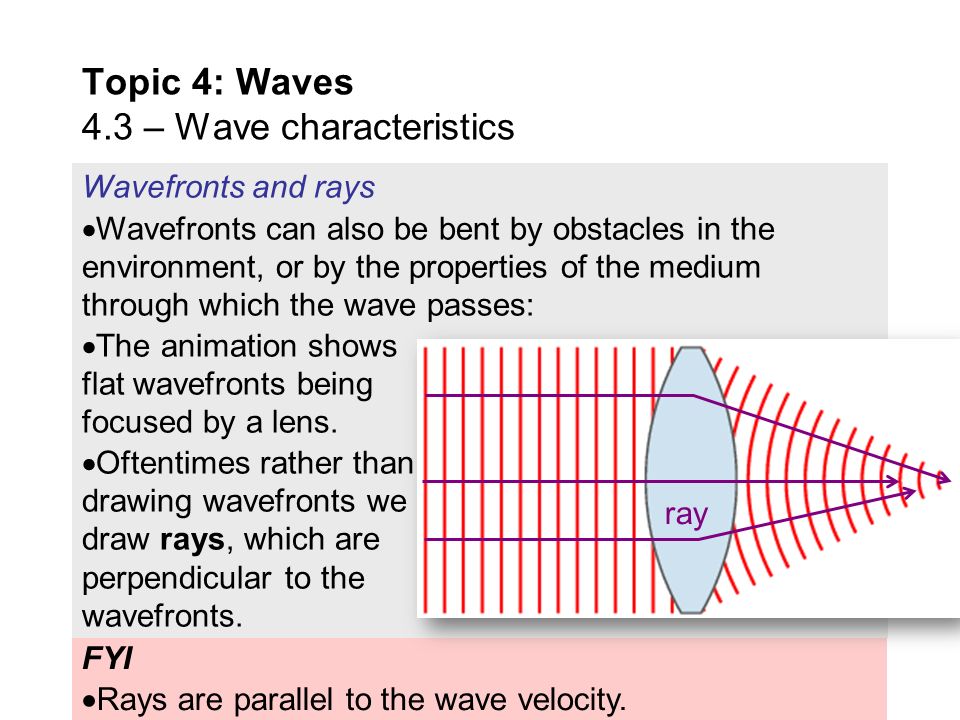 Topic 4: Waves
4.3 – Wave characteristics

Wavefronts and rays

•Wavefronts can also be bent by obstacles in the environment, or by the properties of the medium through which the wave passes:

•The animation shows flat wavefronts being focused by a lens.

•Oftentimes rather than drawing wavefronts we draw rays, which are perpendicular to the wavefronts.

ray

FYI

•Rays are parallel to the wave velocity.